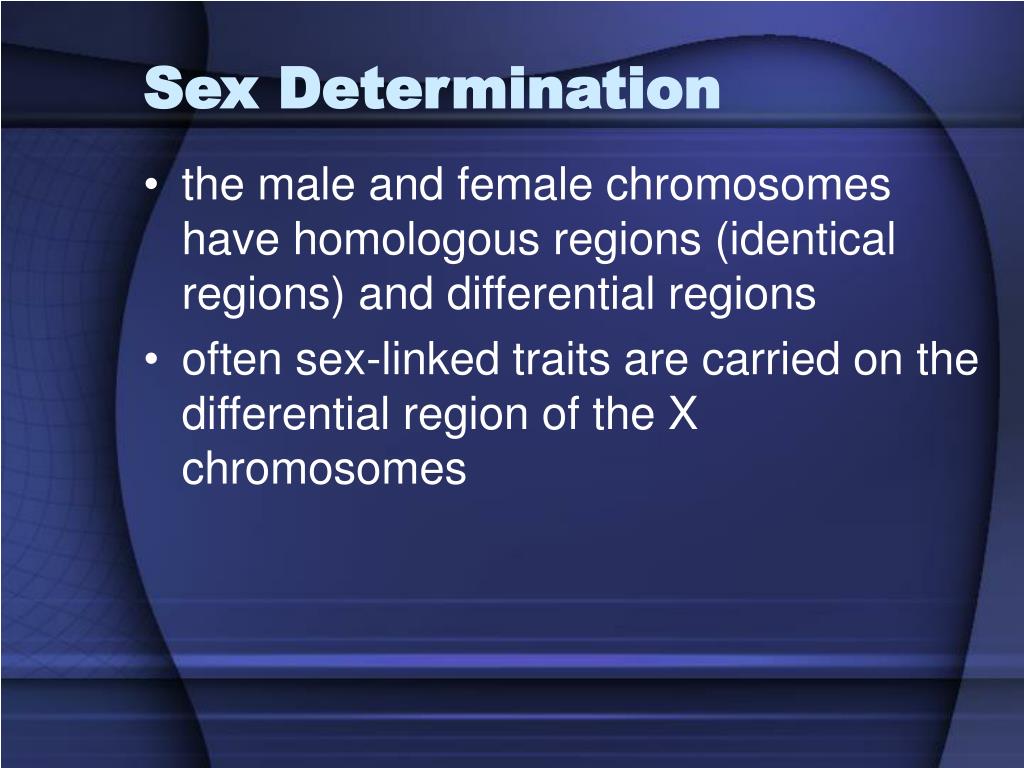 Sex Determination

• the male and female chromosomes have homologous regions (identical regions) and differential regions
• often sex-linked traits are carried on the differential region of the X chromosomes